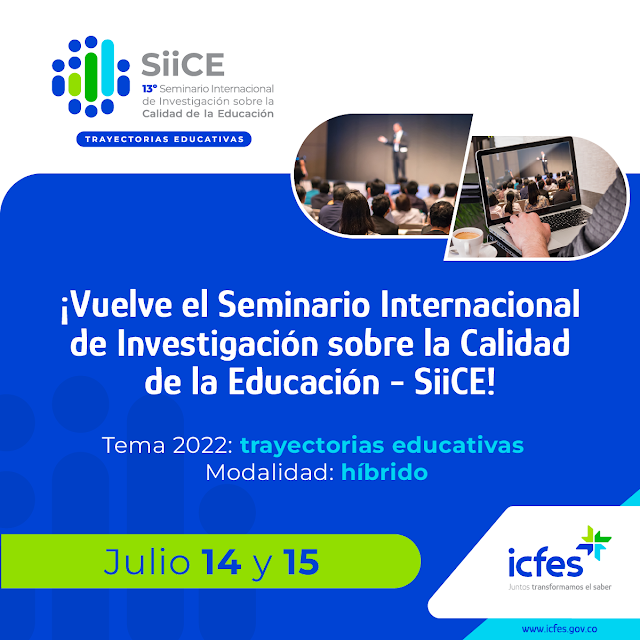 SiiCE
13° Seminario Internacional de Investigación sobre la Calidad de la Educación

TRAYECTORIAS EDUCATIVAS

¡Vuelve el Seminario Internacional de Investigación sobre la Calidad de la Educación - SiiCE!

Tema 2022: trayectorias educativas
Modalidad: híbrido

Julio 14 y 15

icfes
Juntos transformamos el saber

www.icfes.gov.co